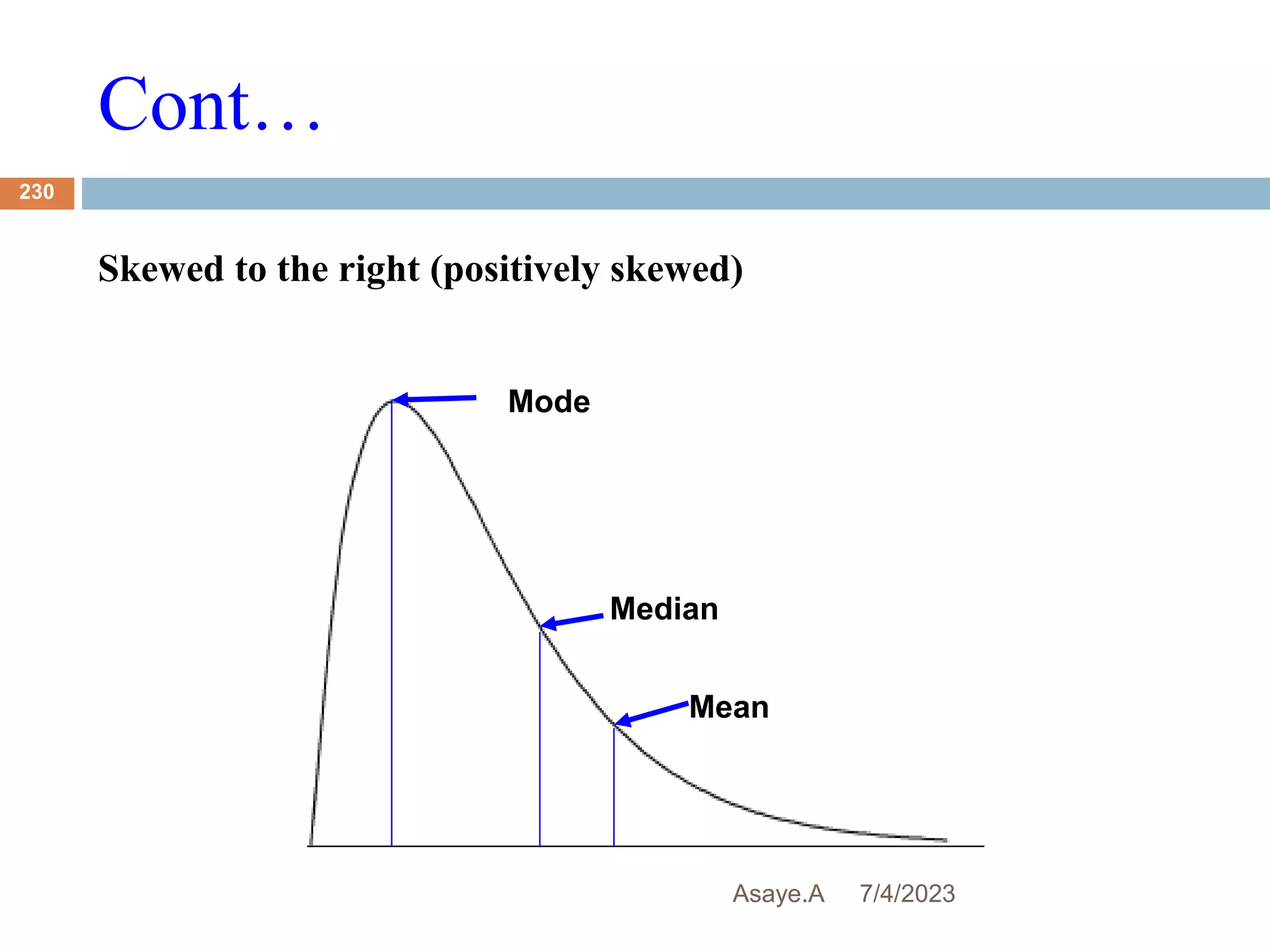 Cont…

230

Skewed to the right (positively skewed)

Mode

Median

Mean

Asaye.A 7/4/2023